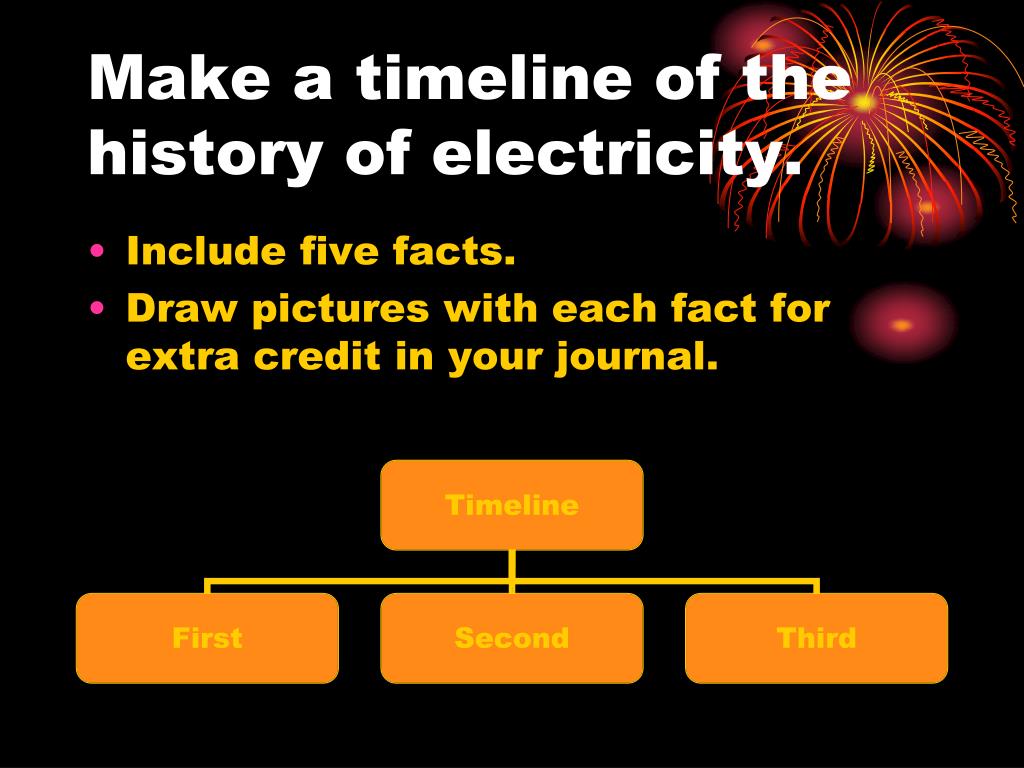 Make a timeline of the history of electricity.

• Include five facts.
• Draw pictures with each fact for extra credit in your journal.

Timeline

First

Second

Third